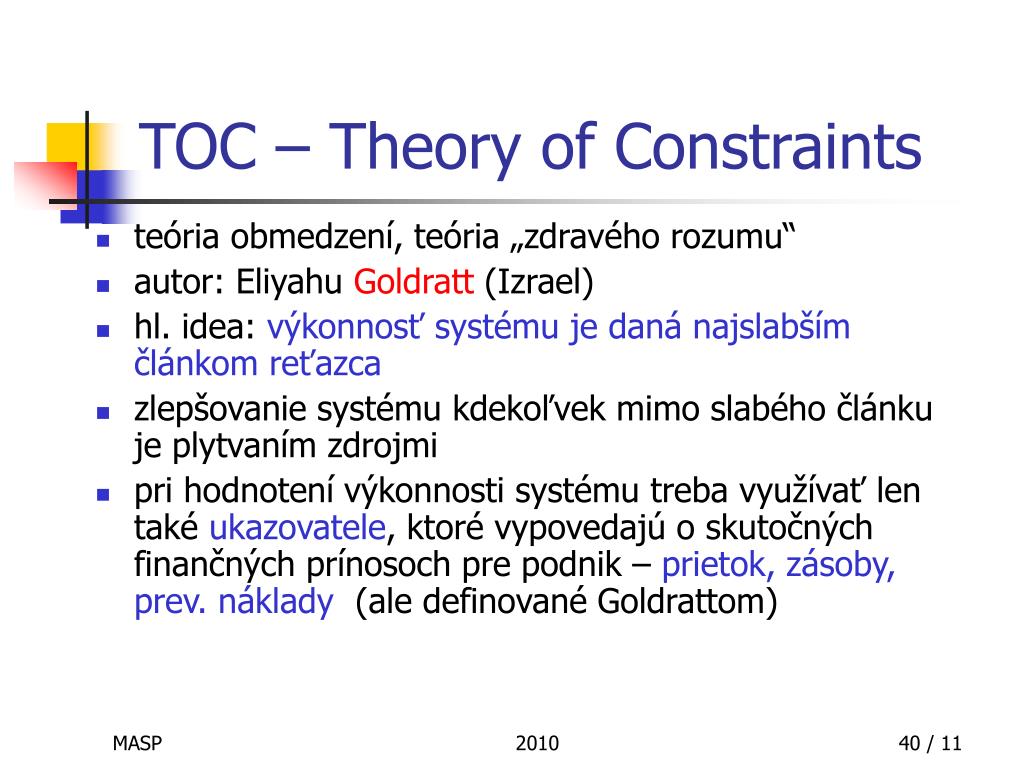 TOC – Theory of Constraints

- teória obmedzení, teória „zdravého rozumu“
- autor: Eliyahu Goldratt (Izrael)
- hl. idea: výkonnosť systému je daná najslabším článkom reťazca
- zlepšovanie systému kdekoľvek mimo slabého článku je plytvaním zdrojmi
- pri hodnotení výkonnosti systému treba využívať len také ukazovatele, ktoré vypovedajú o skutočných finančných prínosoch pre podnik – prietok, zásoby, prev. náklady (ale definované Goldrattom)

MASP

2010

40 / 11